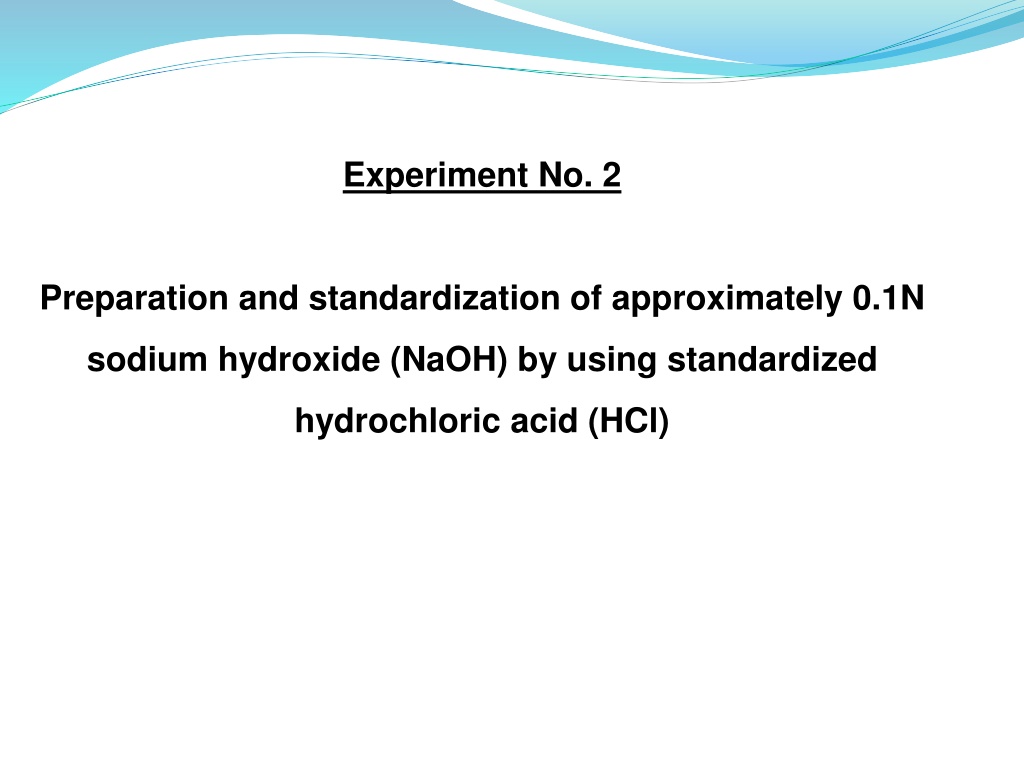 Experiment No. 2

Preparation and standardization of approximately 0.1N sodium hydroxide (NaOH) by using standardized hydrochloric acid (HCl)